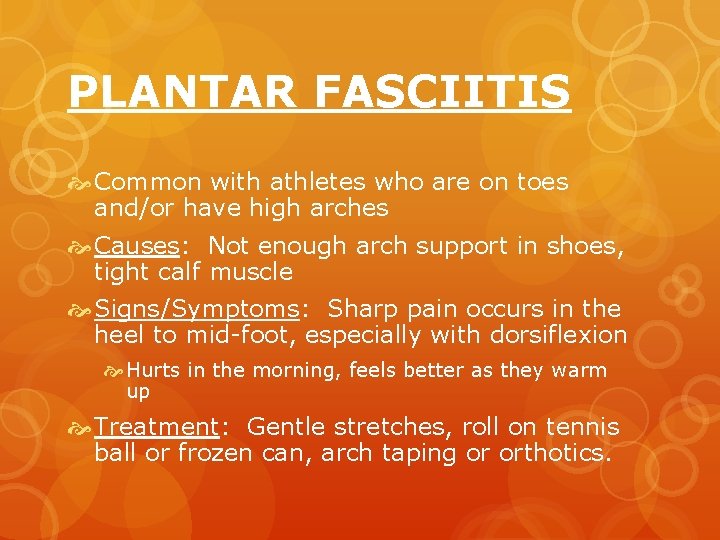 PLANTAR FASCIITIS

Common with athletes who are on toes and/or have high arches

Causes: Not enough arch support in shoes, tight calf muscle

Signs/Symptoms: Sharp pain occurs in the heel to mid-foot, especially with dorsiflexion

Hurts in the morning, feels better as they warm up

Treatment: Gentle stretches, roll on tennis ball or frozen can, arch taping or orthotics.